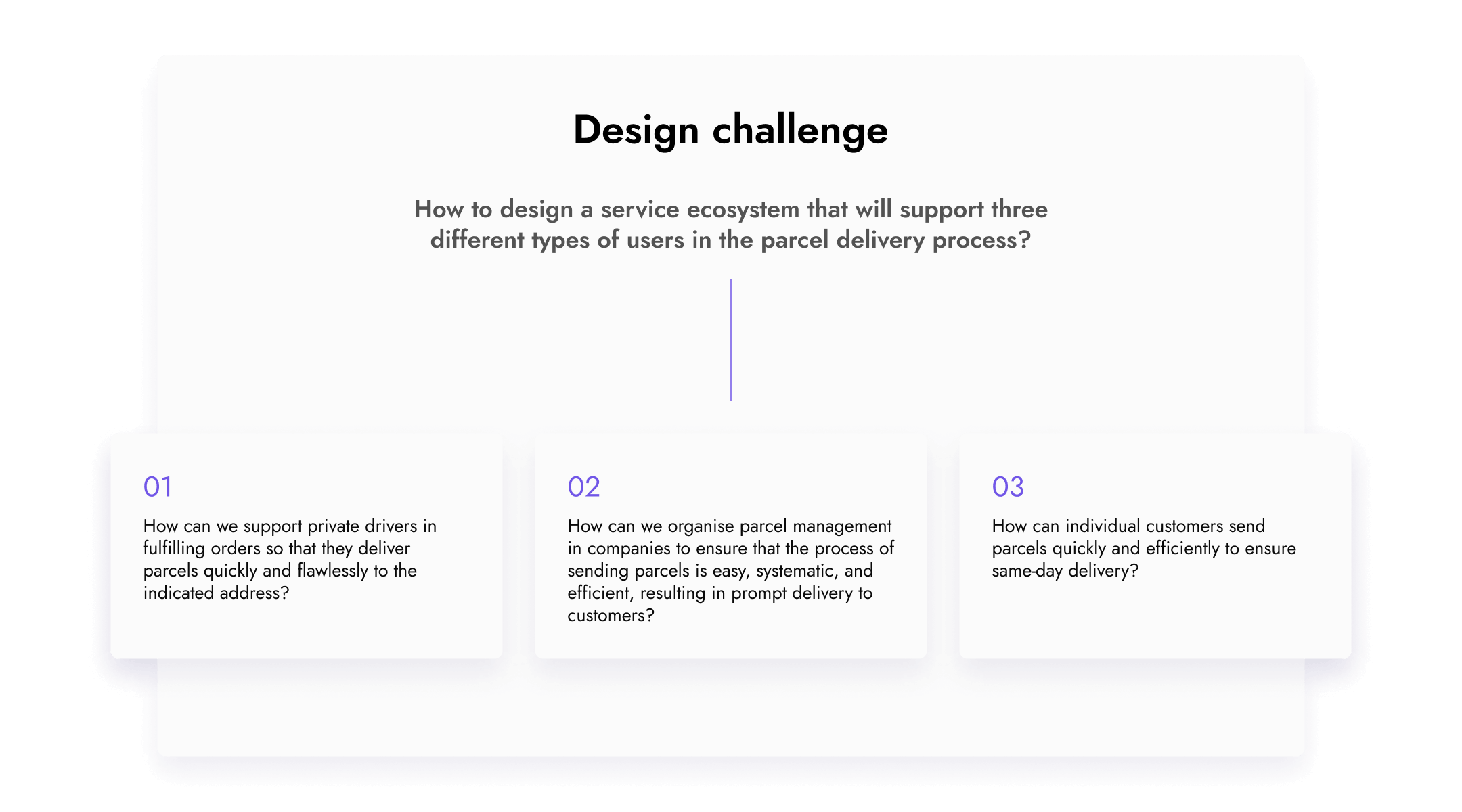 Design challenge

How to design a service ecosystem that will support three different types of users in the parcel delivery process?

01

How can we support private drivers in fulfilling orders so that they deliver parcels quickly and flawlessly to the indicated address?

02

How can we organise parcel management in companies to ensure that the process of sending parcels is easy, systematic, and efficient, resulting in prompt delivery to customers?

03

How can individual customers send parcels quickly and efficiently to ensure same-day delivery?